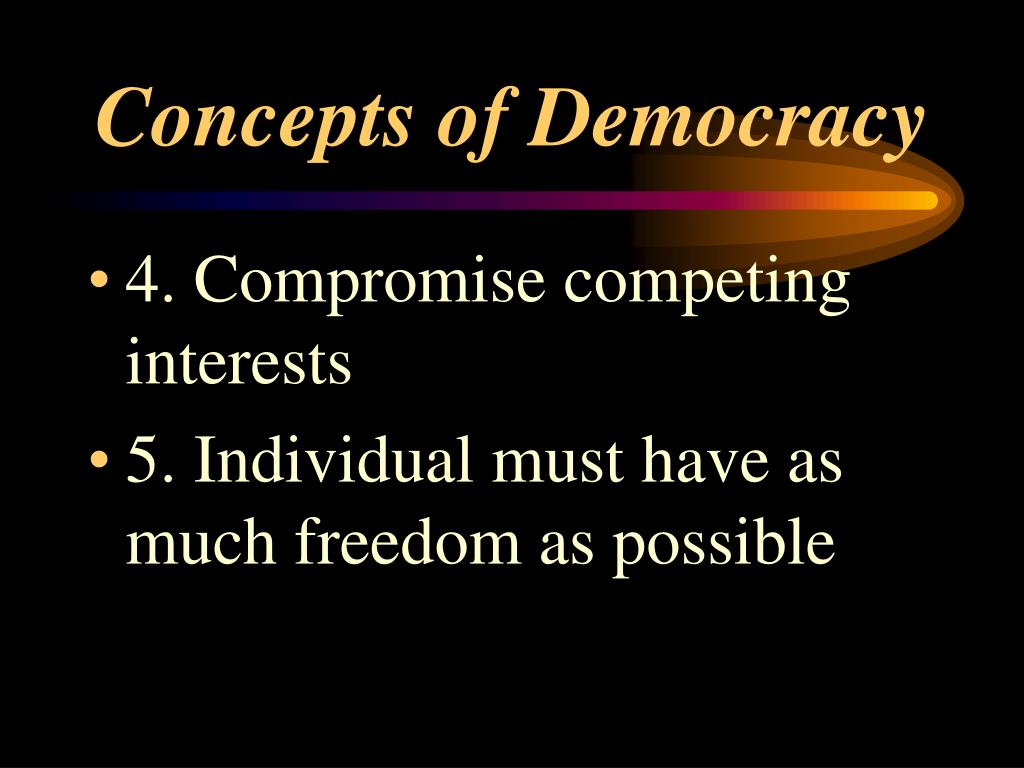 Concepts of Democracy

• 4. Compromise competing interests

• 5. Individual must have as much freedom as possible